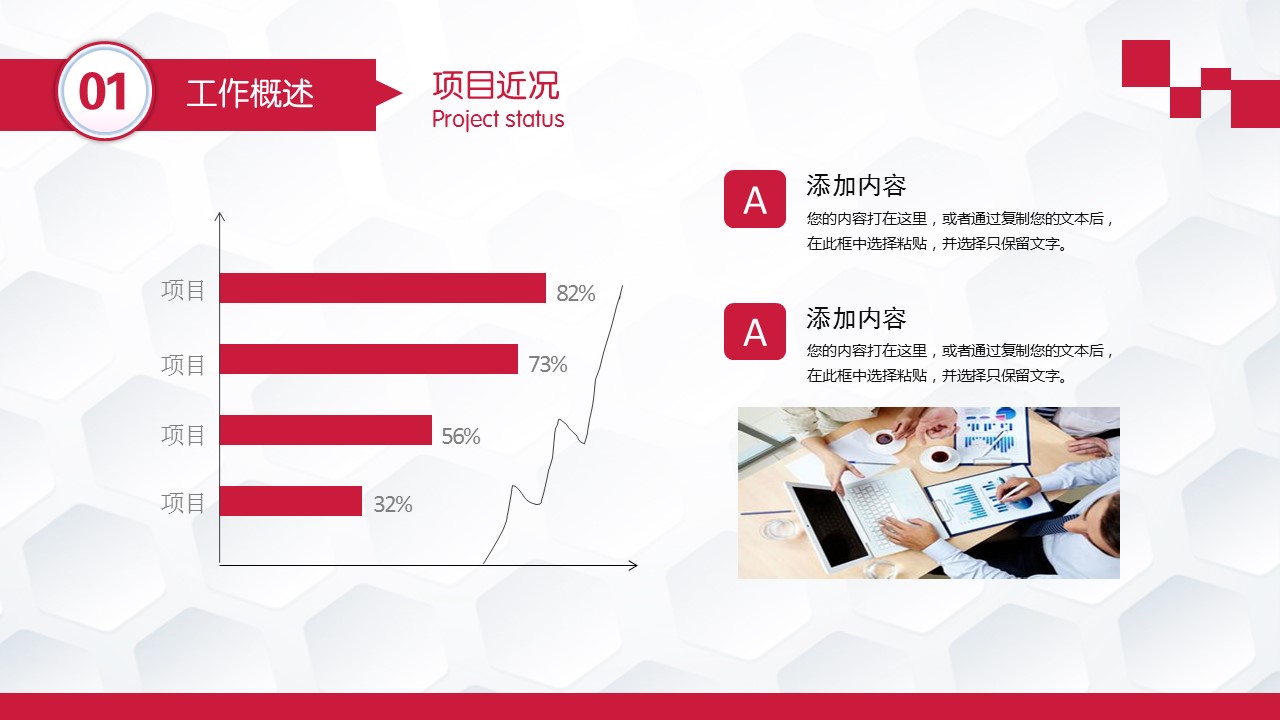 01 工作概述

项目近况
Project status

项目 82%
项目 73%
项目 56%
项目 32%

A
添加内容
您的内容打在这里，或者通过复制您的文本后，在此框中选择粘贴，并选择只保留文字。

A
添加内容
您的内容打在这里，或者通过复制您的文本后，在此框中选择粘贴，并选择只保留文字。